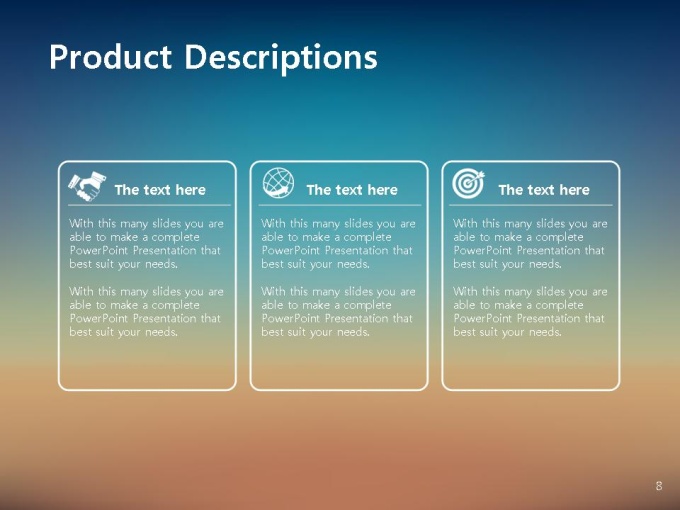 Product Descriptions

The text here

With this many slides you are able to make a complete PowerPoint Presentation that best suit your needs.

With this many slides you are able to make a complete PowerPoint Presentation that best suit your needs.

The text here

With this many slides you are able to make a complete PowerPoint Presentation that best suit your needs.

With this many slides you are able to make a complete PowerPoint Presentation that best suit your needs.

The text here

With this many slides you are able to make a complete PowerPoint Presentation that best suit your needs.

With this many slides you are able to make a complete PowerPoint Presentation that best suit your needs.

8